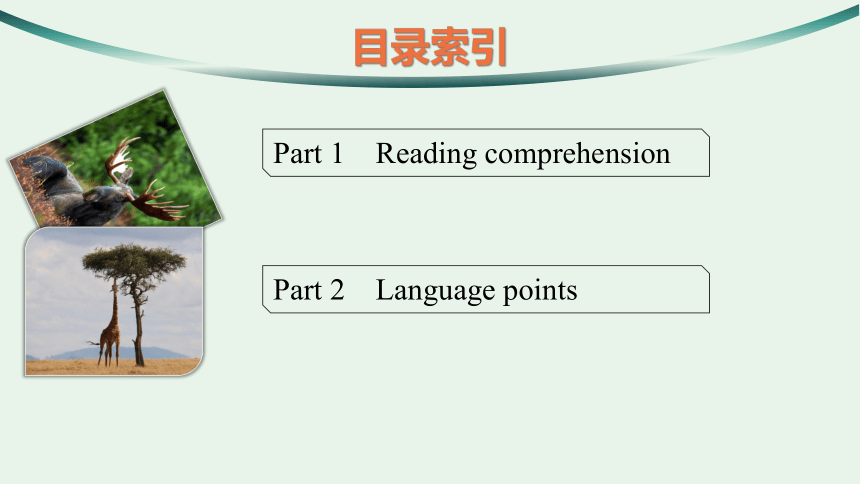 目录索引

Part 1 Reading comprehension

Part 2 Language points